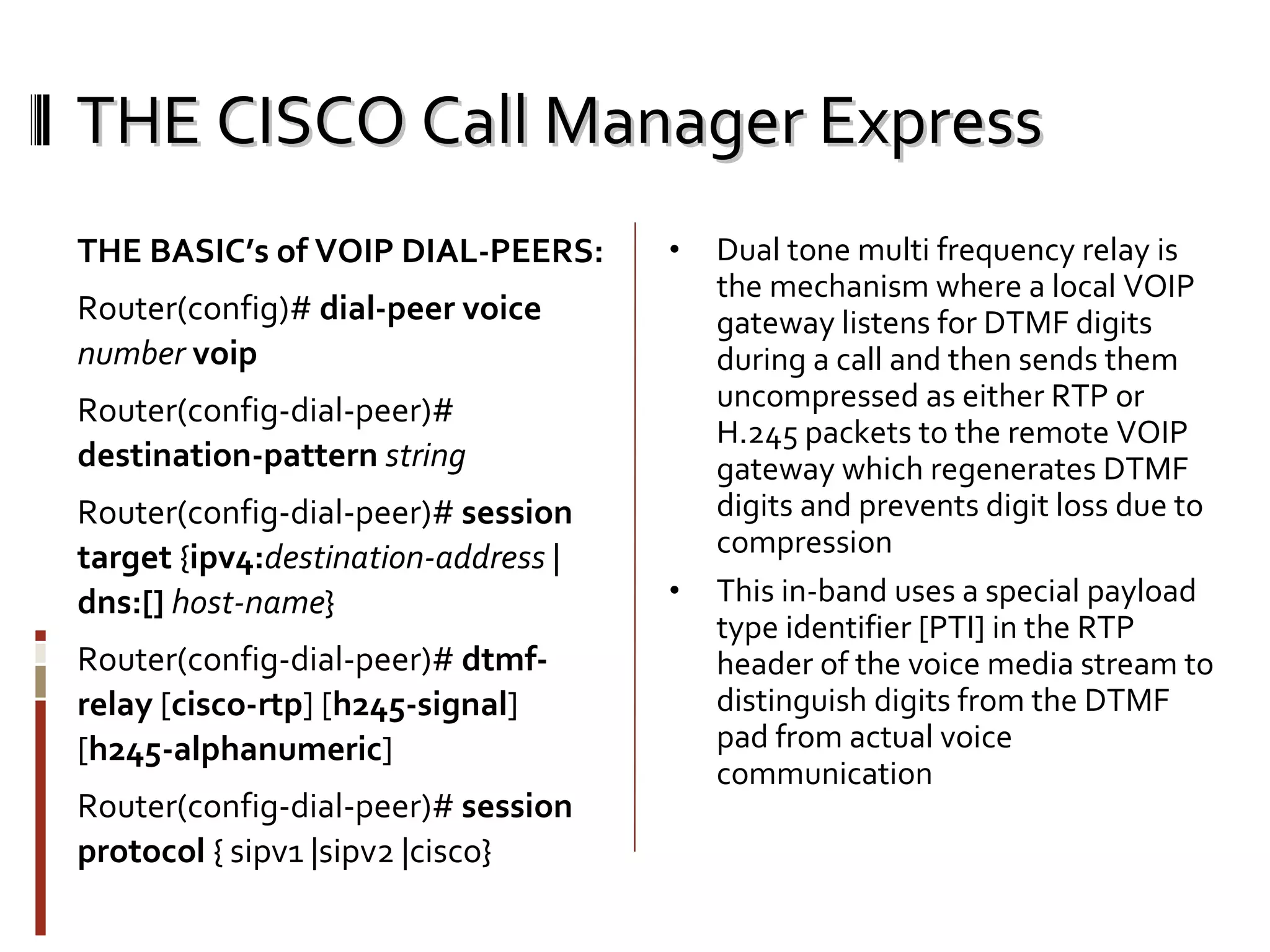 THE CISCO Call Manager Express

THE BASIC's of VOIP DIAL-PEERS:

Router(config)# dial-peer voice number voip

Router(config-dial-peer)# destination-pattern string

Router(config-dial-peer)# session target {ipv4:destination-address | dns:[] host-name}

Router(config-dial-peer)# dtmf-relay [cisco-rtp] [h245-signal] [h245-alphanumeric]

Router(config-dial-peer)# session protocol { sipv1 |sipv2 |cisco}

• Dual tone multi frequency relay is the mechanism where a local VOIP gateway listens for DTMF digits during a call and then sends them uncompressed as either RTP or H.245 packets to the remote VOIP gateway which regenerates DTMF digits and prevents digit loss due to compression

• This in-band uses a special payload type identifier [PTI] in the RTP header of the voice media stream to distinguish digits from the DTMF pad from actual voice communication